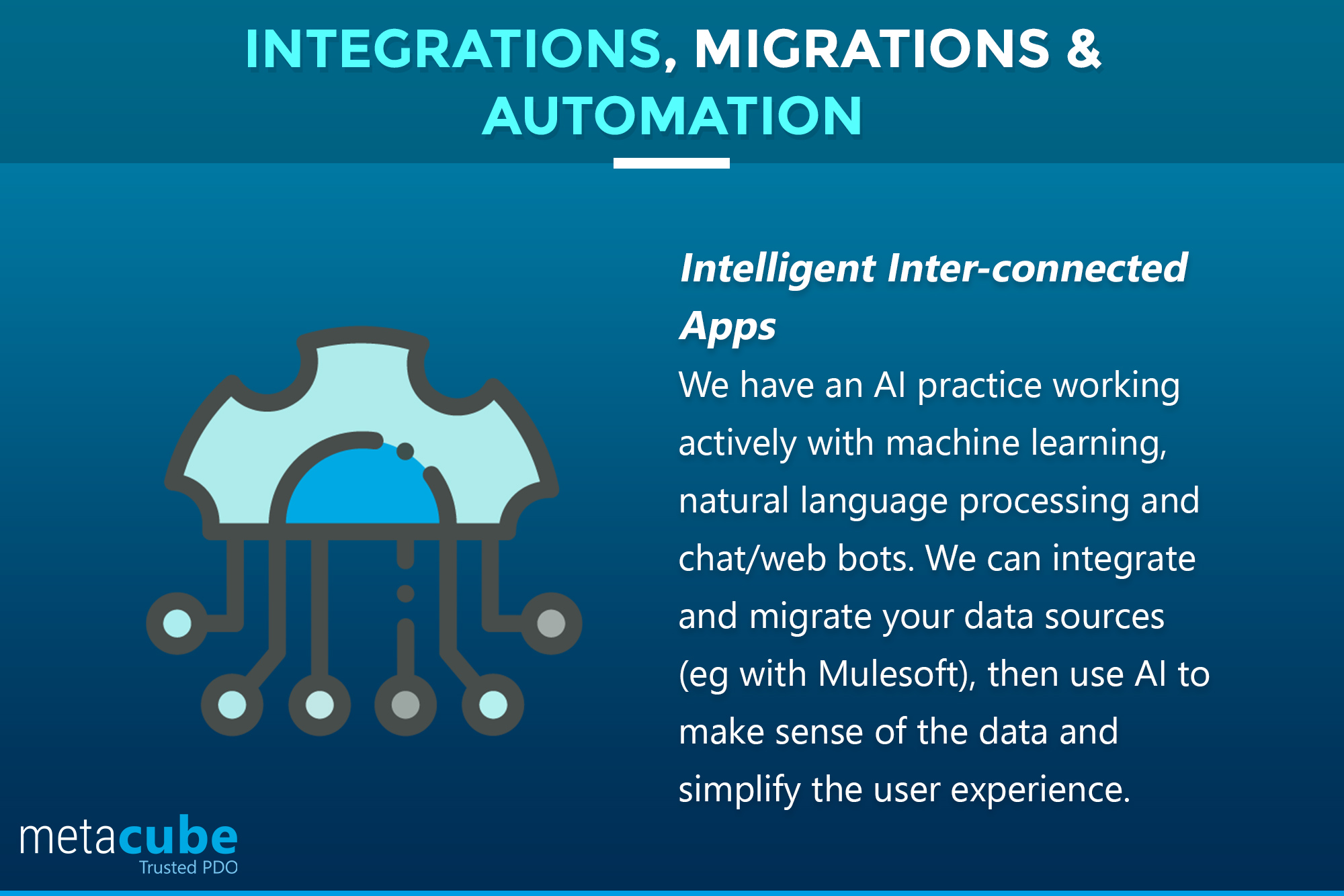 INTEGRATIONS, MIGRATIONS & AUTOMATION

Intelligent Inter-connected Apps

We have an AI practice working actively with machine learning, natural language processing and chat/web bots. We can integrate and migrate your data sources (eg with Mulesoft), then use AI to make sense of the data and simplify the user experience.

metacube
Trusted PDO